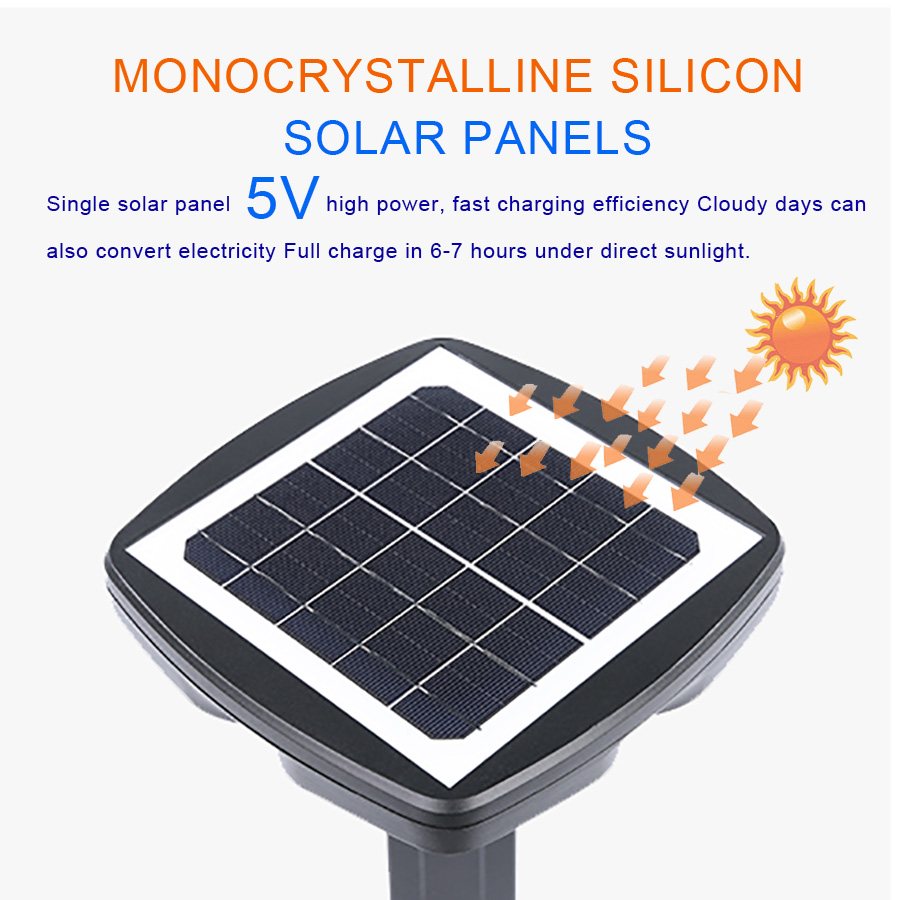 MONOCRYSTALLINE SILICON
SOLAR PANELS

Single solar panel 5V high power, fast charging efficiency Cloudy days can also convert electricity Full charge in 6-7 hours under direct sunlight.